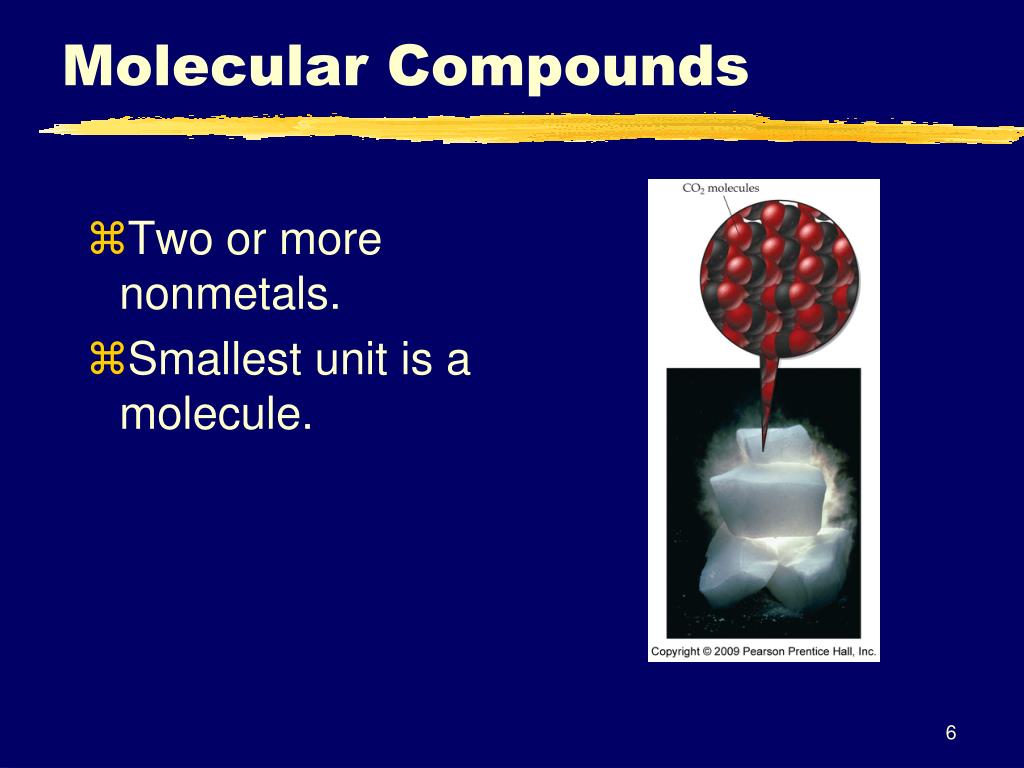 Molecular Compounds

⌘Two or more nonmetals.
⌘Smallest unit is a molecule.

$CO_2$ molecules

Copyright © 2009 Pearson Prentice Hall, Inc.

6